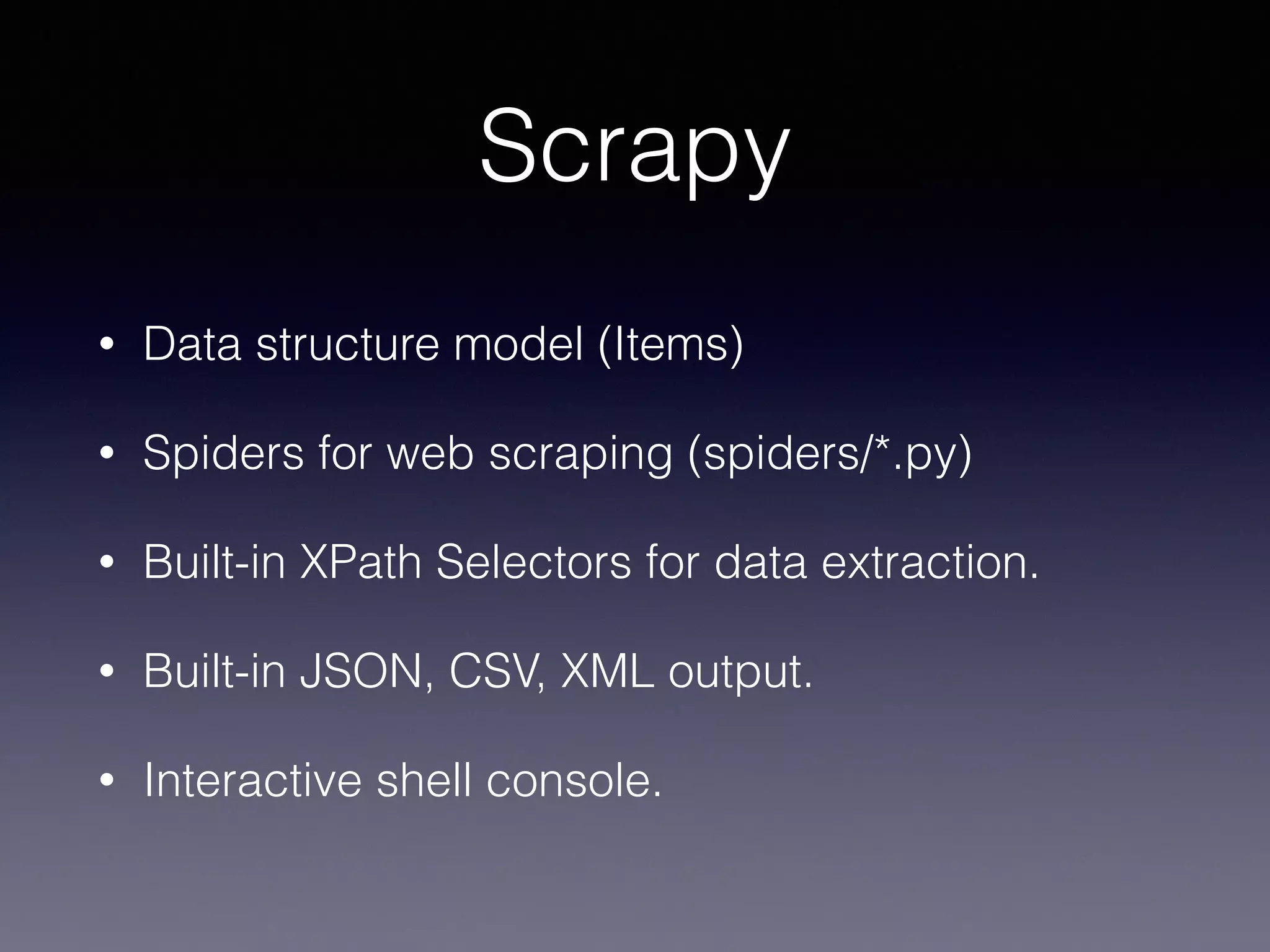 Scrapy

• Data structure model (Items)

• Spiders for web scraping (spiders/*.py)

• Built-in XPath Selectors for data extraction.

• Built-in JSON, CSV, XML output.

• Interactive shell console.